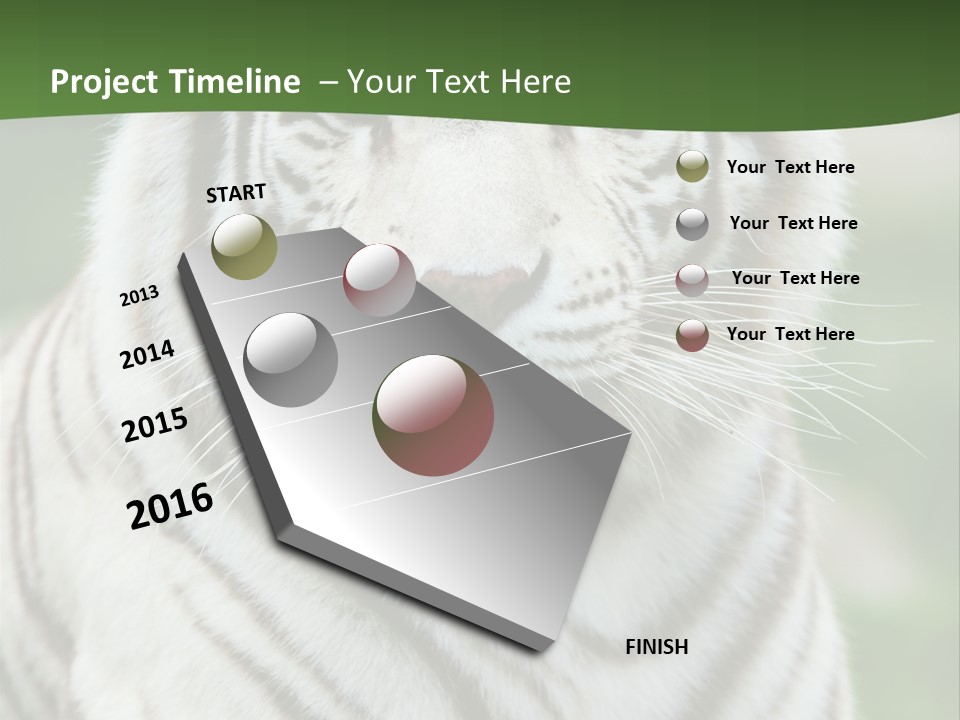 Project Timeline – Your Text Here

START

2013

2014

2015

2016

FINISH

Your Text Here

Your Text Here

Your Text Here

Your Text Here